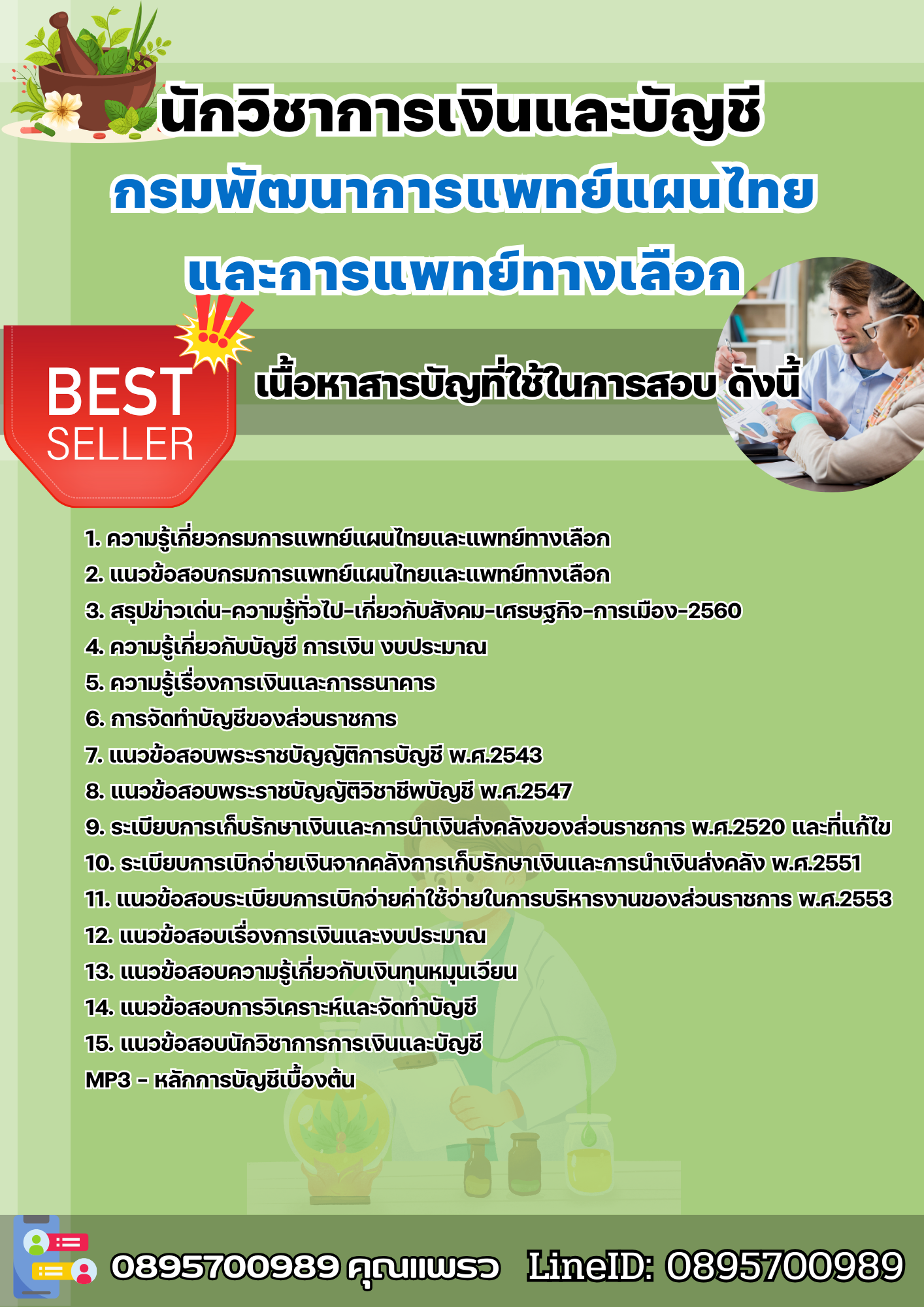 นักวิชาการเงินและบัญชี
กรมพัฒนาการแพทย์แผนไทย
และการแพทย์ทางเลือก

BEST SELLER

เนื้อหาสารบัญที่ใช้ในการสอบ ดังนี้

1. ความรู้เกี่ยวกรมการแพทย์แผนไทยและแพทย์ทางเลือก
2. แนวข้อสอบกรมการแพทย์แผนไทยและแพทย์ทางเลือก
3. สรุปข่าวเด่น-ความรู้ทั่วไป-เกี่ยวกับสังคม-เศรษฐกิจ-การเมือง-2560
4. ความรู้เกี่ยวกับบัญชี การเงิน งบประมาณ
5. ความรู้เรื่องการเงินและการธนาคาร
6. การจัดทำบัญชีของส่วนราชการ
7. แนวข้อสอบพระราชบัญญัติการบัญชี พ.ศ.2543
8. แนวข้อสอบพระราชบัญญัติวิชาชีพบัญชี พ.ศ.2547
9. ระเบียบการเก็บรักษาเงินและการนำเงินส่งคลังของส่วนราชการ พ.ศ.2520 และที่แก้ไข
10. ระเบียบการเบิกจ่ายเงินจากคลังการเก็บรักษาเงินและการนำเงินส่งคลัง พ.ศ.2551
11. แนวข้อสอบระเบียบการเบิกจ่ายค่าใช้จ่ายในการบริหารงานของส่วนราชการ พ.ศ.2553
12. แนวข้อสอบเรื่องการเงินและงบประมาณ
13. แนวข้อสอบความรู้เกี่ยวกับเงินทุนหมุนเวียน
14. แนวข้อสอบการวิเคราะห์และจัดทำบัญชี
15. แนวข้อสอบนักวิชาการการเงินและบัญชี
MP3 - หลักการบัญชีเบื้องต้น

0895700989 คุณแพรว LineID: 0895700989